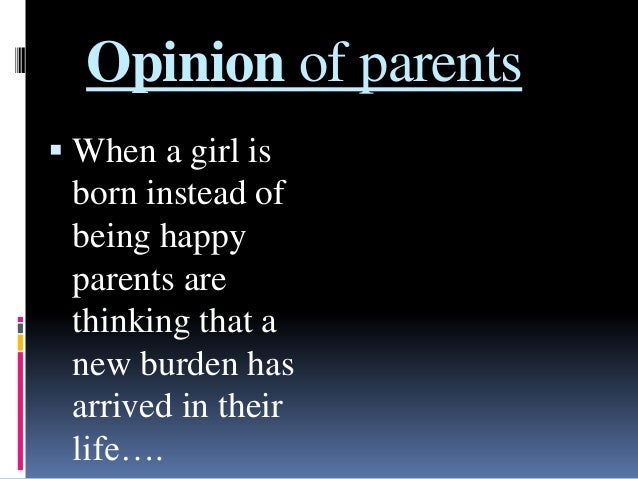 Opinion of parents

▪ When a girl is born instead of being happy parents are thinking that a new burden has arrived in their life….